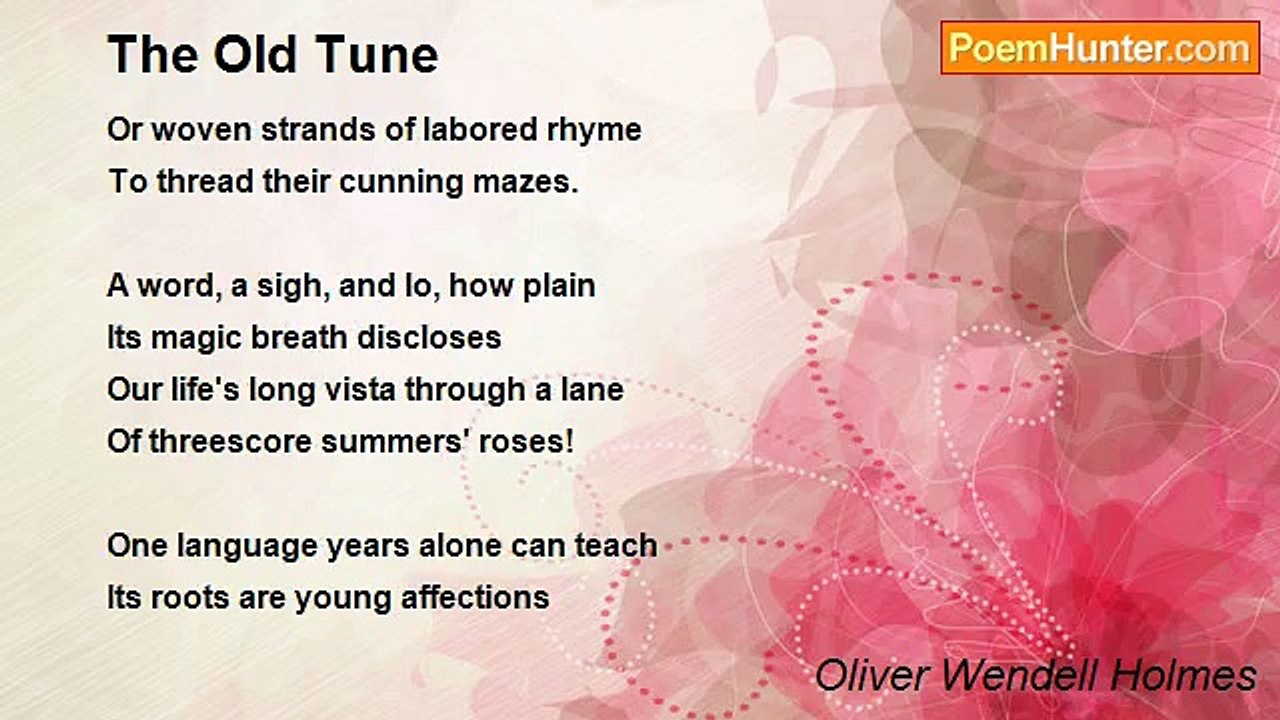 The Old Tune

PoemHunter.com

Or woven strands of labored rhyme
To thread their cunning mazes.

A word, a sigh, and lo, how plain
Its magic breath discloses
Our life's long vista through a lane
Of threescore summers' roses!

One language years alone can teach
Its roots are young affections

Oliver Wendell Holmes